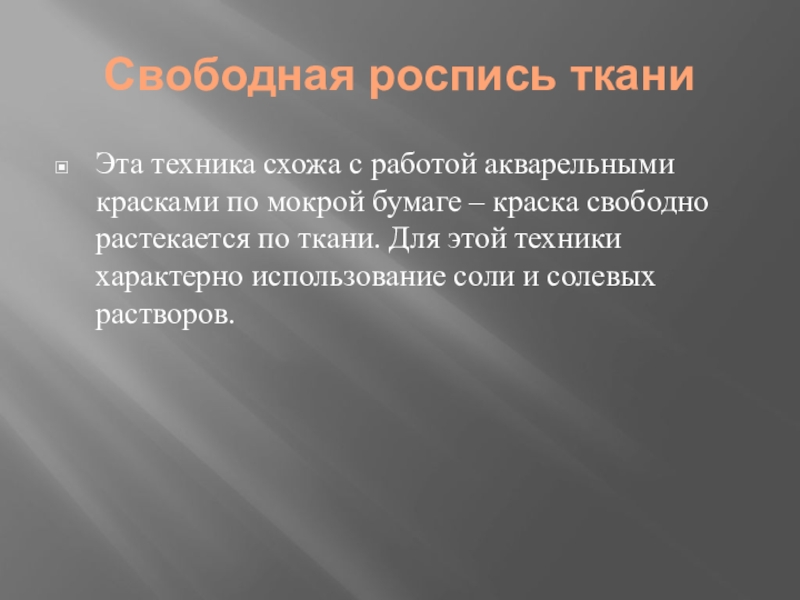 Свободная роспись ткани

Эта техника схожа с работой акварельными красками по мокрой бумаге – краска свободно растекается по ткани. Для этой техники характерно использование соли и солевых растворов.